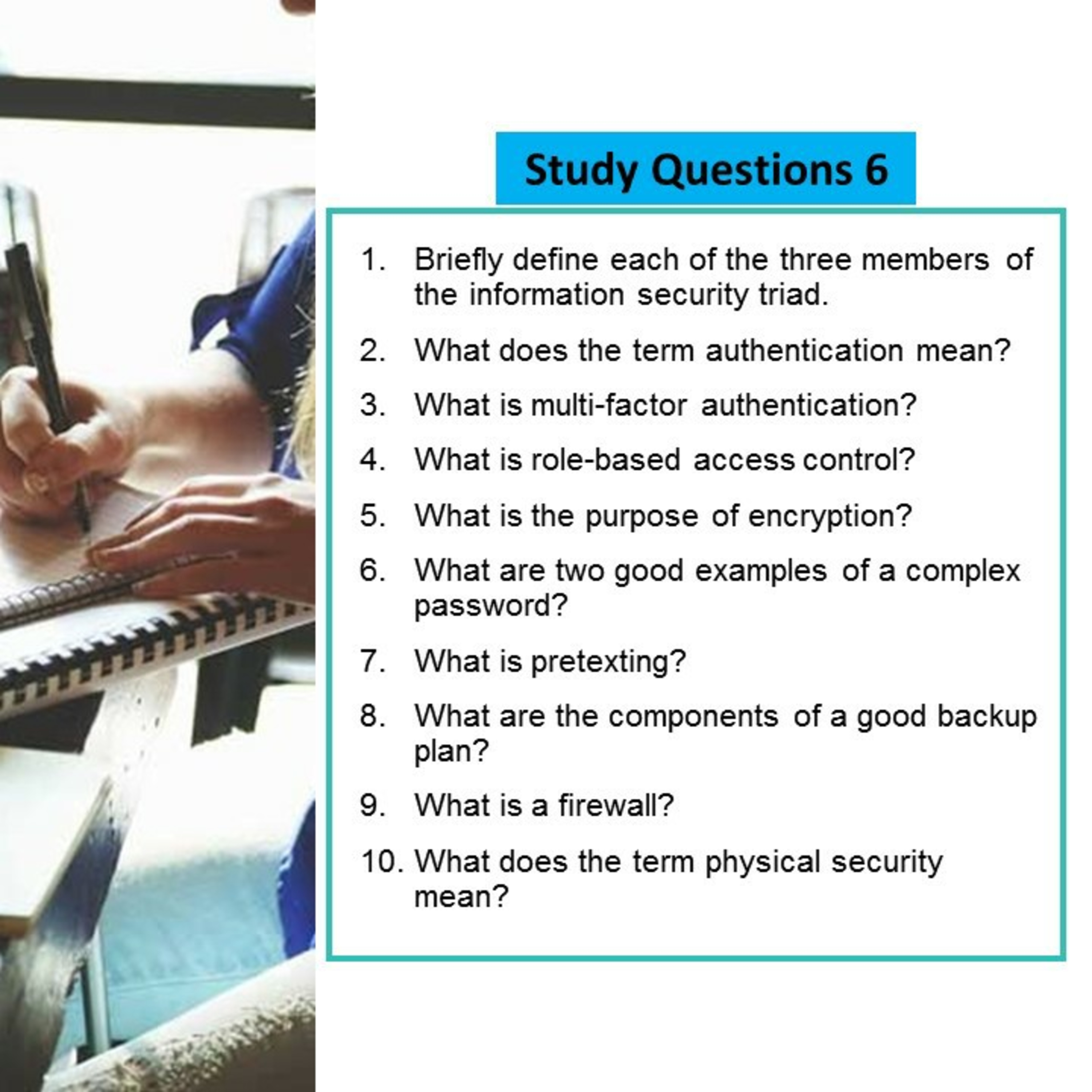 Study Questions 6

1. Briefly define each of the three members of the information security triad.
2. What does the term authentication mean?
3. What is multi-factor authentication?
4. What is role-based access control?
5. What is the purpose of encryption?
6. What are two good examples of a complex password?
7. What is pretexting?
8. What are the components of a good backup plan?
9. What is a firewall?
10. What does the term physical security mean?